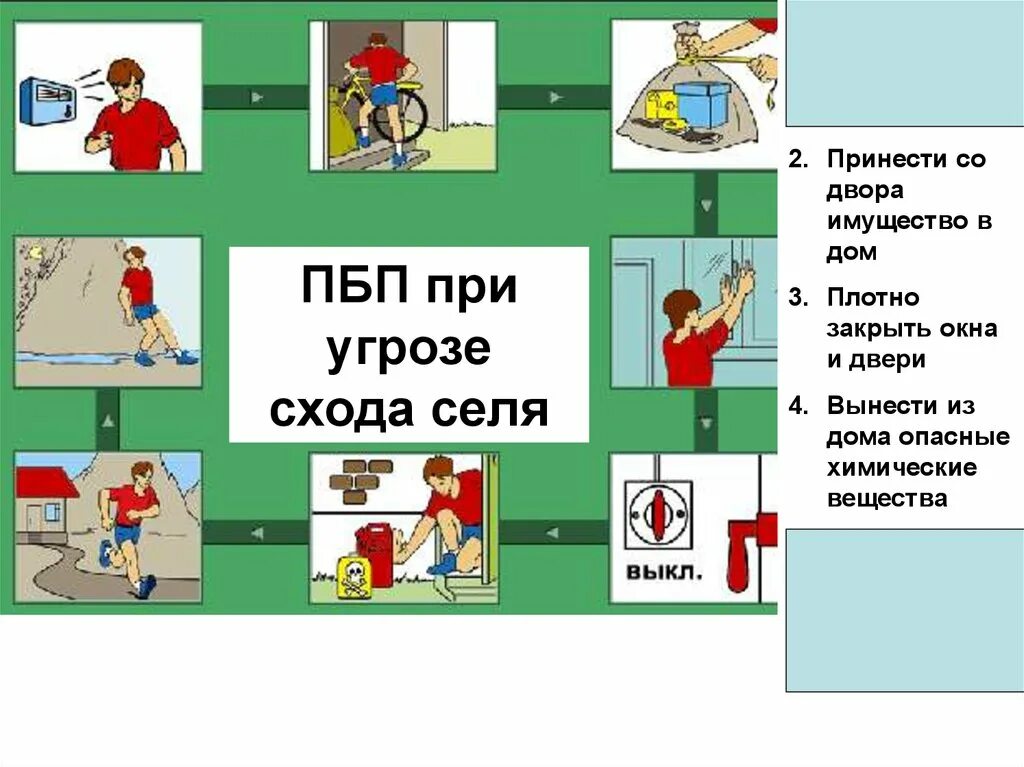 ПБП при угрозе схода селя

выкл.

2. Принести со двора имущество в дом
3. Плотно закрыть окна и двери
4. Вынести из дома опасные химические вещества